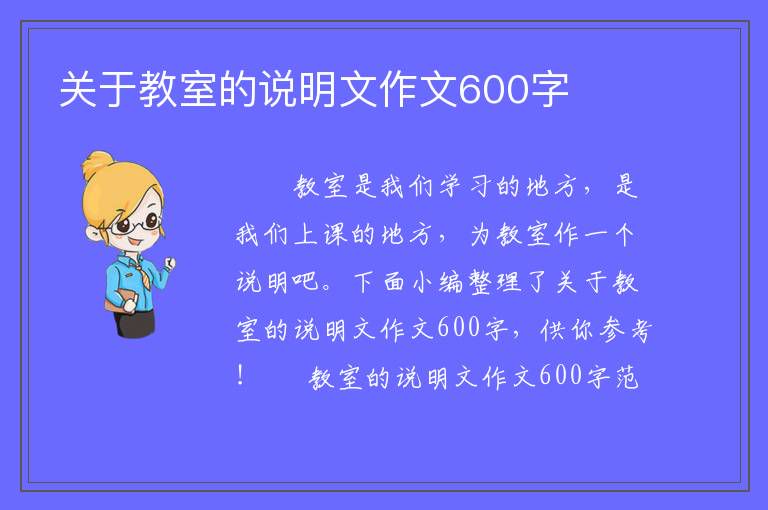 关于教室的说明文作文600字

教室是我们学习的地方，是我们上课的地方，为教室作一个说明吧。下面小编整理了关于教室的说明文作文600字，供你参考！　　教室的说明文作文600字范